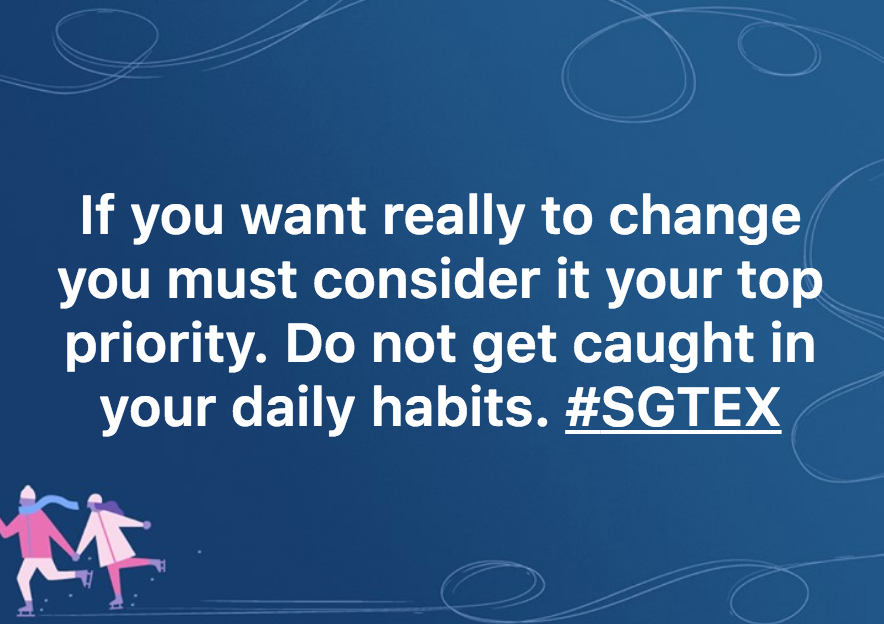 If you want really to change you must consider it your top priority. Do not get caught in your daily habits. #SGTEX